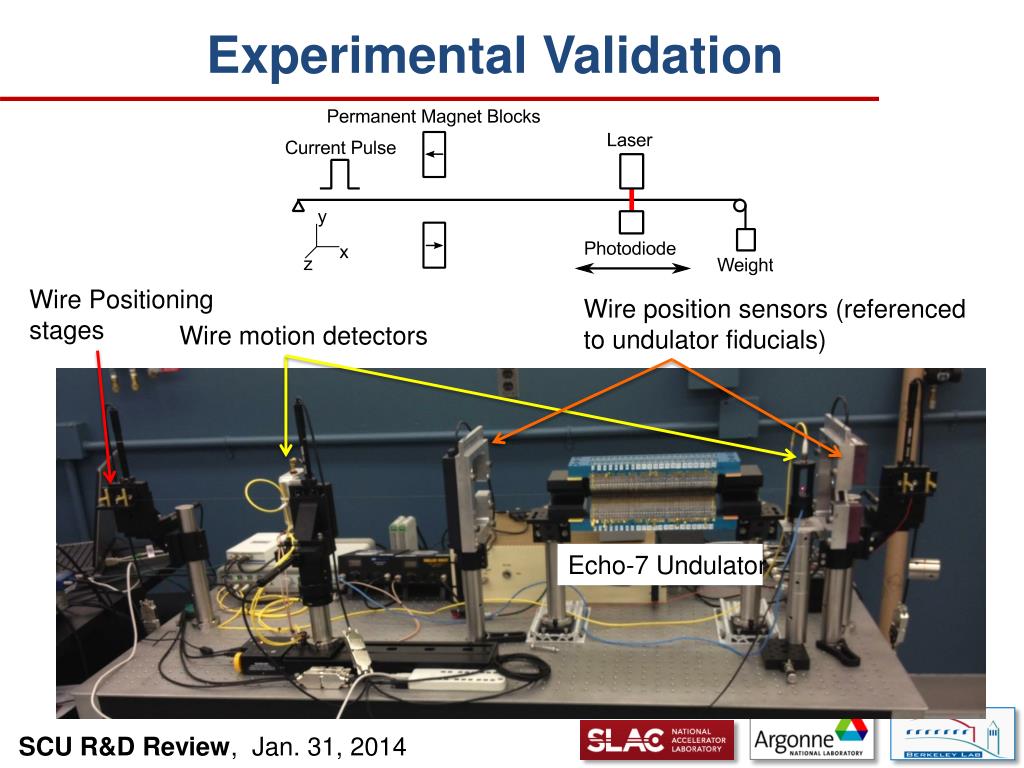 Experimental Validation

Permanent Magnet Blocks

Current Pulse

Laser

y

x

z

Photodiode

Weight

Wire Positioning stages

Wire motion detectors

Wire position sensors (referenced to undulator fiducials)

Echo-7 Undulator

SCU R&D Review, Jan. 31, 2014

SLAC NATIONAL ACCELERATOR LABORATORY

Argonne NATIONAL LABORATORY

BERKELEY LAB